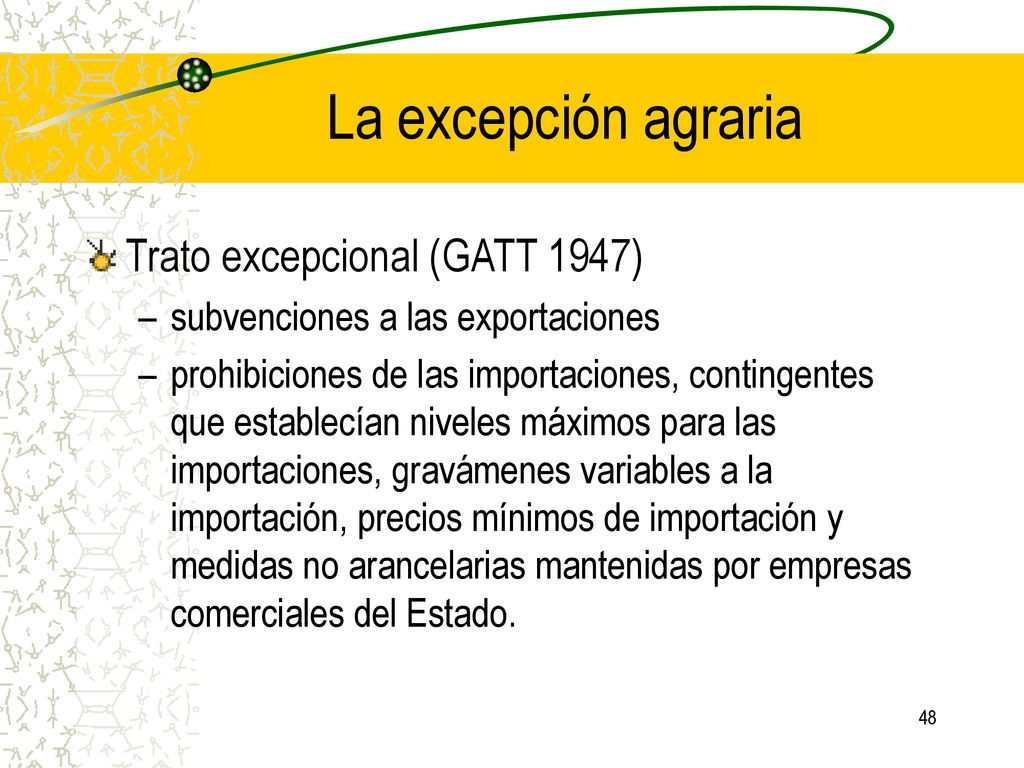 La excepción agraria

Trato excepcional (GATT 1947)

– subvenciones a las exportaciones

– prohibiciones de las importaciones, contingentes que establecían niveles máximos para las importaciones, gravámenes variables a la importación, precios mínimos de importación y medidas no arancelarias mantenidas por empresas comerciales del Estado.

48